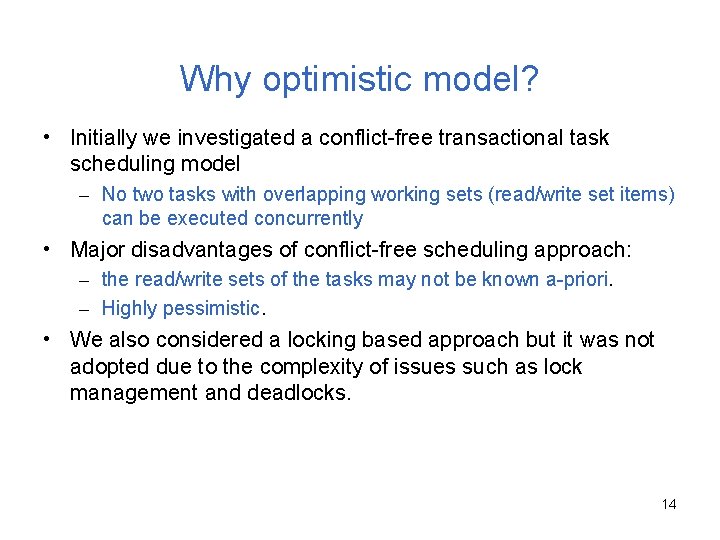 Why optimistic model?

• Initially we investigated a conflict-free transactional task scheduling model

– No two tasks with overlapping working sets (read/write set items) can be executed concurrently

• Major disadvantages of conflict-free scheduling approach:

– the read/write sets of the tasks may not be known a-priori.

– Highly pessimistic.

• We also considered a locking based approach but it was not adopted due to the complexity of issues such as lock management and deadlocks.

14